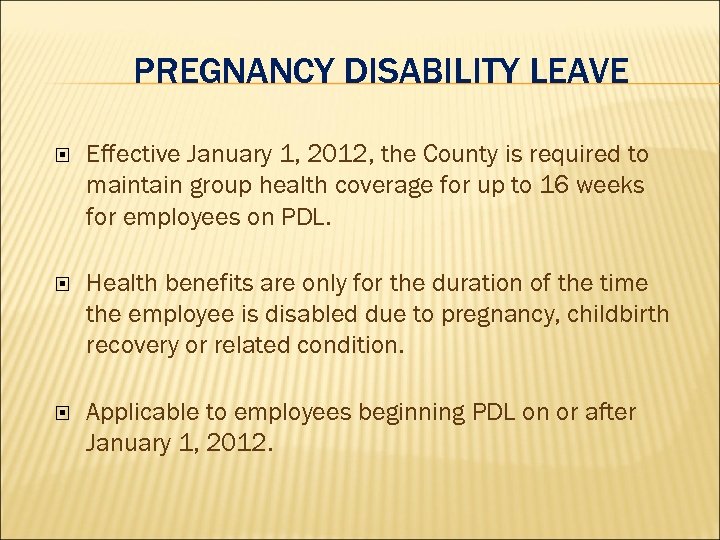 PREGNANCY DISABILITY LEAVE

Effective January 1, 2012, the County is required to maintain group health coverage for up to 16 weeks for employees on PDL.

Health benefits are only for the duration of the time the employee is disabled due to pregnancy, childbirth recovery or related condition.

Applicable to employees beginning PDL on or after January 1, 2012.